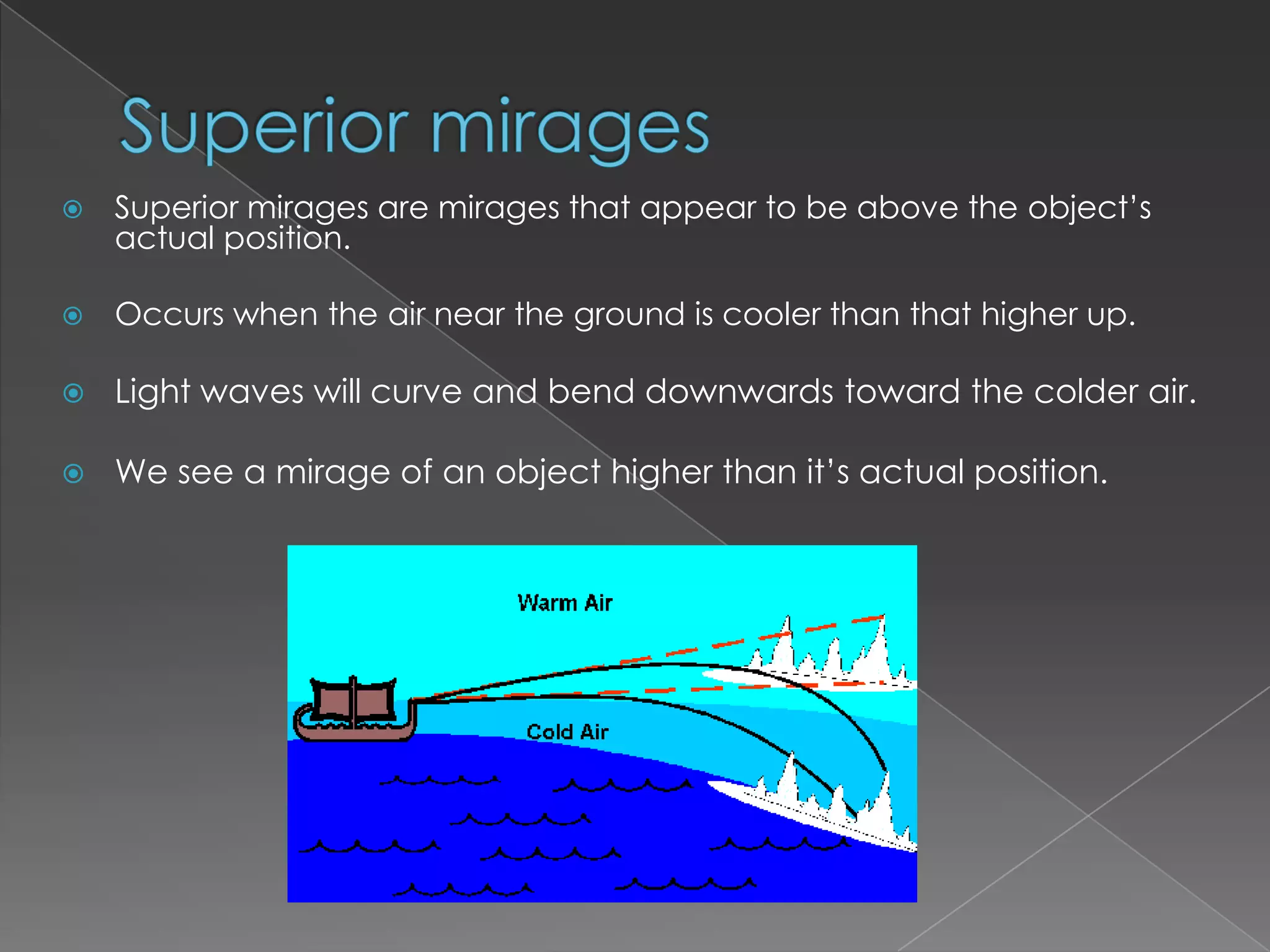 Superior mirages

Superior mirages are mirages that appear to be above the object's actual position.

Occurs when the air near the ground is cooler than that higher up.

Light waves will curve and bend downwards toward the colder air.

We see a mirage of an object higher than it's actual position.

Warm Air

Cold Air